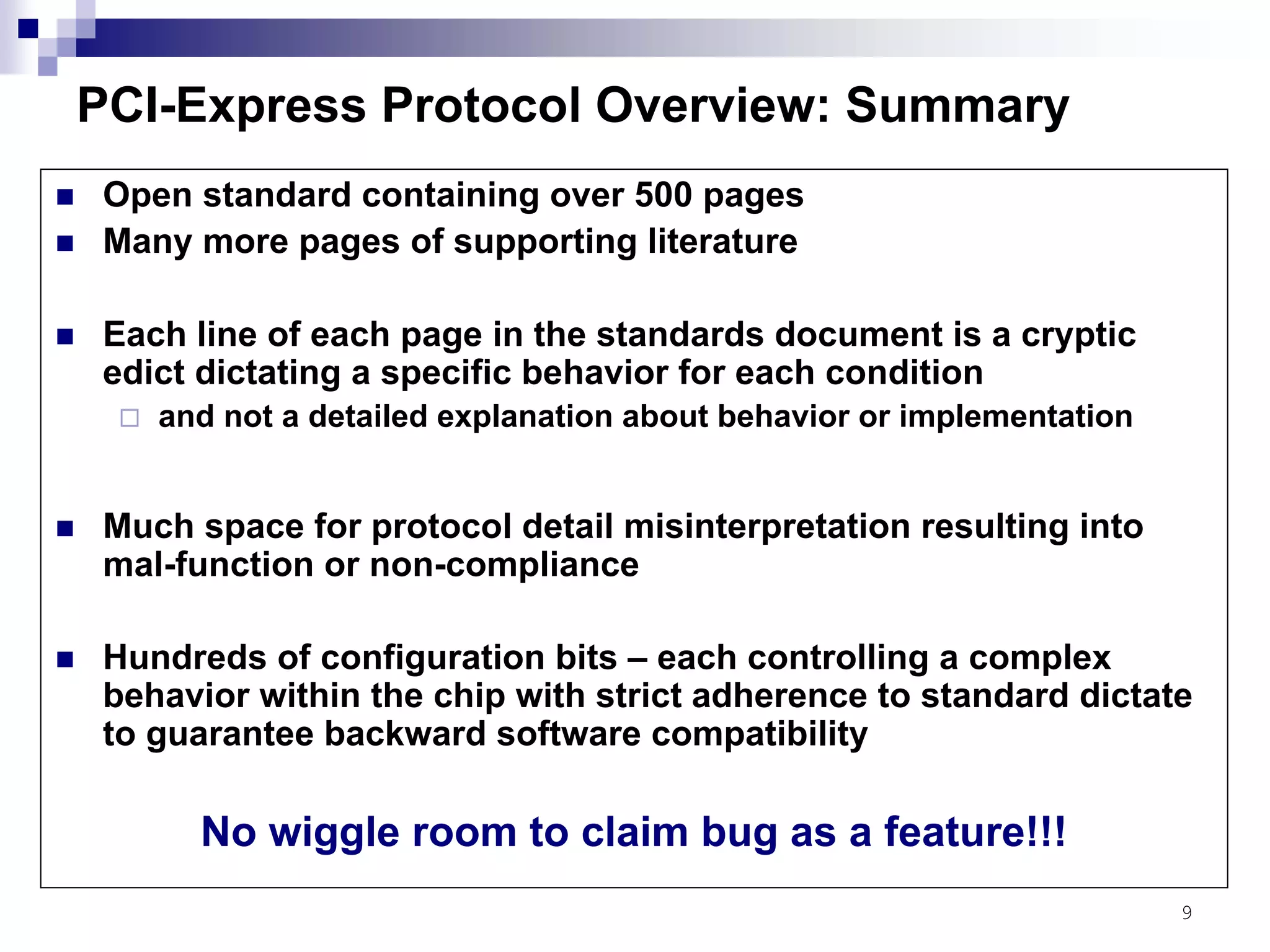 PCI-Express Protocol Overview: Summary

- Open standard containing over 500 pages
- Many more pages of supporting literature

- Each line of each page in the standards document is a cryptic edict dictating a specific behavior for each condition
  - and not a detailed explanation about behavior or implementation

- Much space for protocol detail misinterpretation resulting into mal-function or non-compliance

- Hundreds of configuration bits – each controlling a complex behavior within the chip with strict adherence to standard dictate to guarantee backward software compatibility

No wiggle room to claim bug as a feature!!!

9